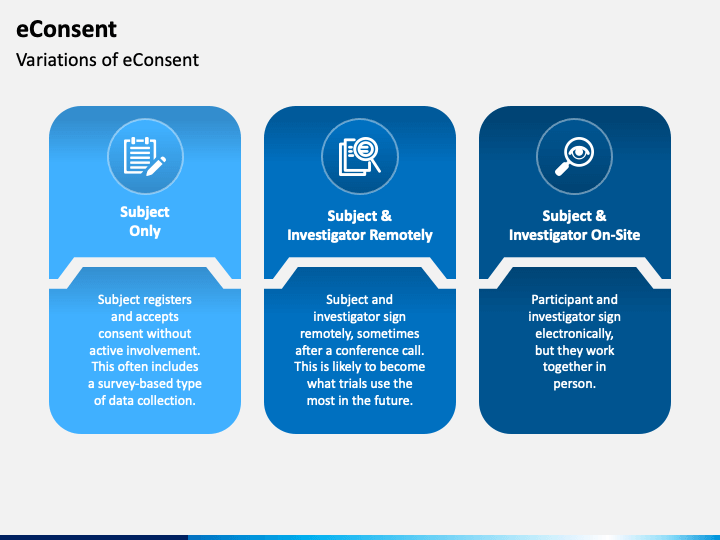 eConsent

Variations of eConsent

Subject Only

Subject registers and accepts consent without active involvement. This often includes a survey-based type of data collection.

Subject & Investigator Remotely

Subject and investigator sign remotely, sometimes after a conference call. This is likely to become what trials use the most in the future.

Subject & Investigator On-Site

Participant and investigator sign electronically, but they work together in person.